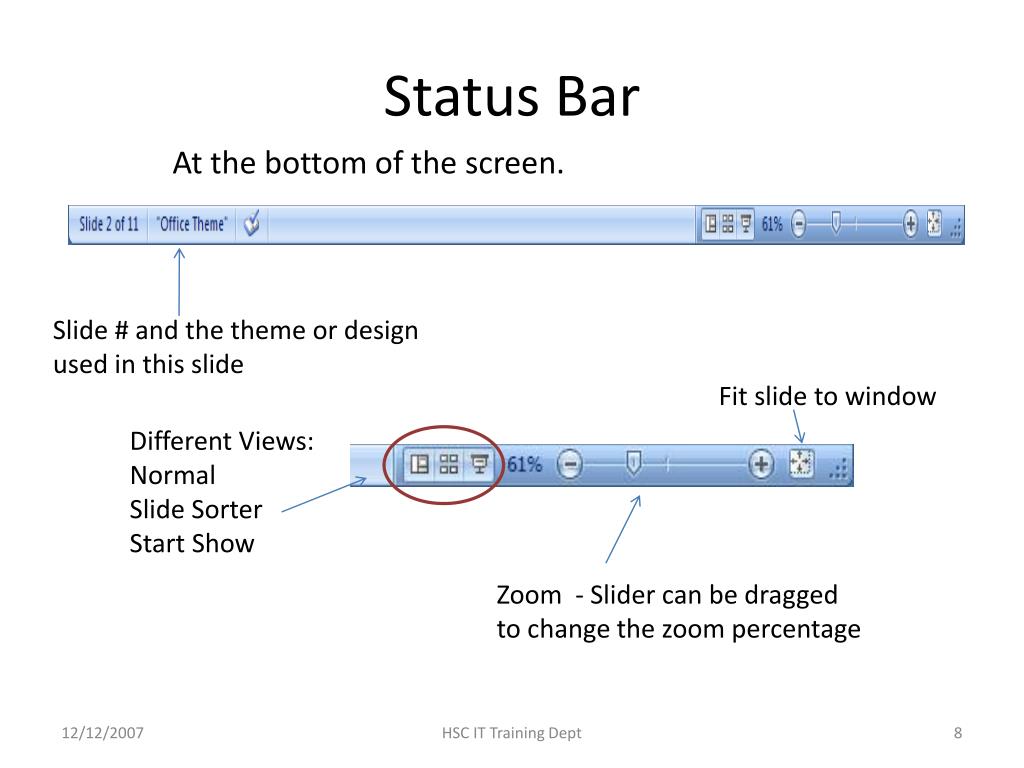 Status Bar

At the bottom of the screen.

Slide 2 of 11 "Office Theme" 61%

Slide # and the theme or design used in this slide

Fit slide to window

Different Views:
Normal
Slide Sorter
Start Show

61%

Zoom - Slider can be dragged to change the zoom percentage

12/12/2007 HSC IT Training Dept 8